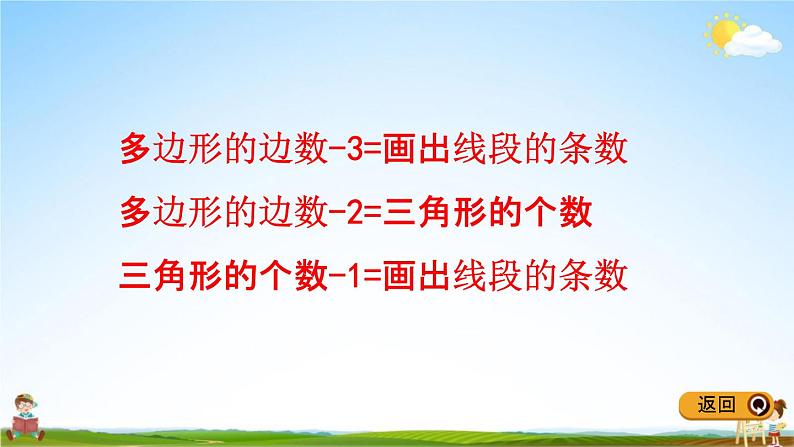 多边形的边数-3=画出线段的条数

多边形的边数-2=三角形的个数

三角形的个数-1=画出线段的条数

返回